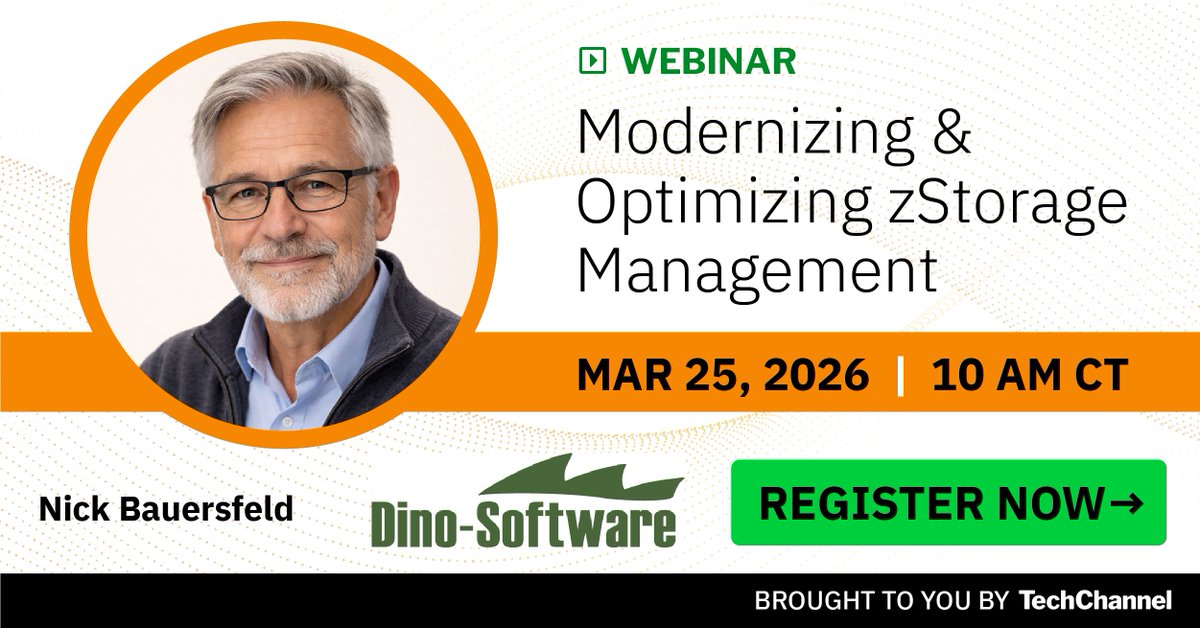 WEBINAR

Modernizing & Optimizing zStorage Management

MAR 25, 2026 | 10 AM CT

Nick Bauersfeld

Dino-Software

REGISTER NOW→

BROUGHT TO YOU BY TechChannel